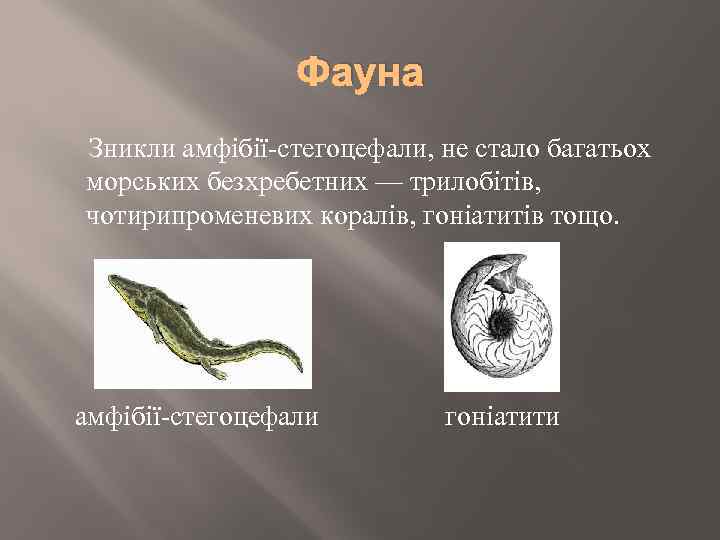 Фауна

Зникли амфібії-стегоцефали, не стало багатьох морських безхребетних — трилобітів, чотирипроменевих коралів, гоніатитів тощо.

амфібії-стегоцефали

гоніатити